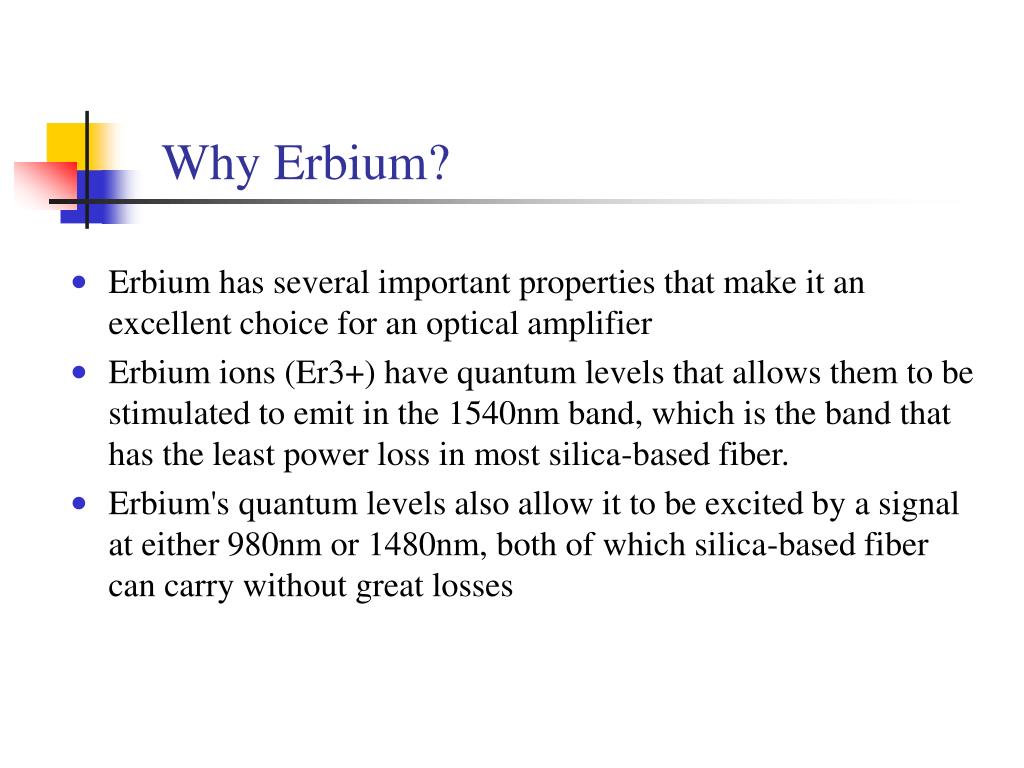 Why Erbium?

- Erbium has several important properties that make it an excellent choice for an optical amplifier
- Erbium ions (Er3+) have quantum levels that allows them to be stimulated to emit in the 1540nm band, which is the band that has the least power loss in most silica-based fiber.
- Erbium's quantum levels also allow it to be excited by a signal at either 980nm or 1480nm, both of which silica-based fiber can carry without great losses